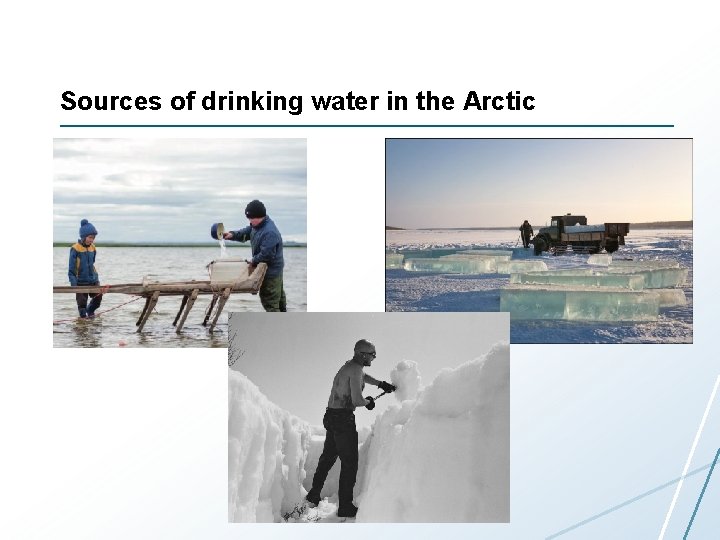 Sources of drinking water in the Arctic